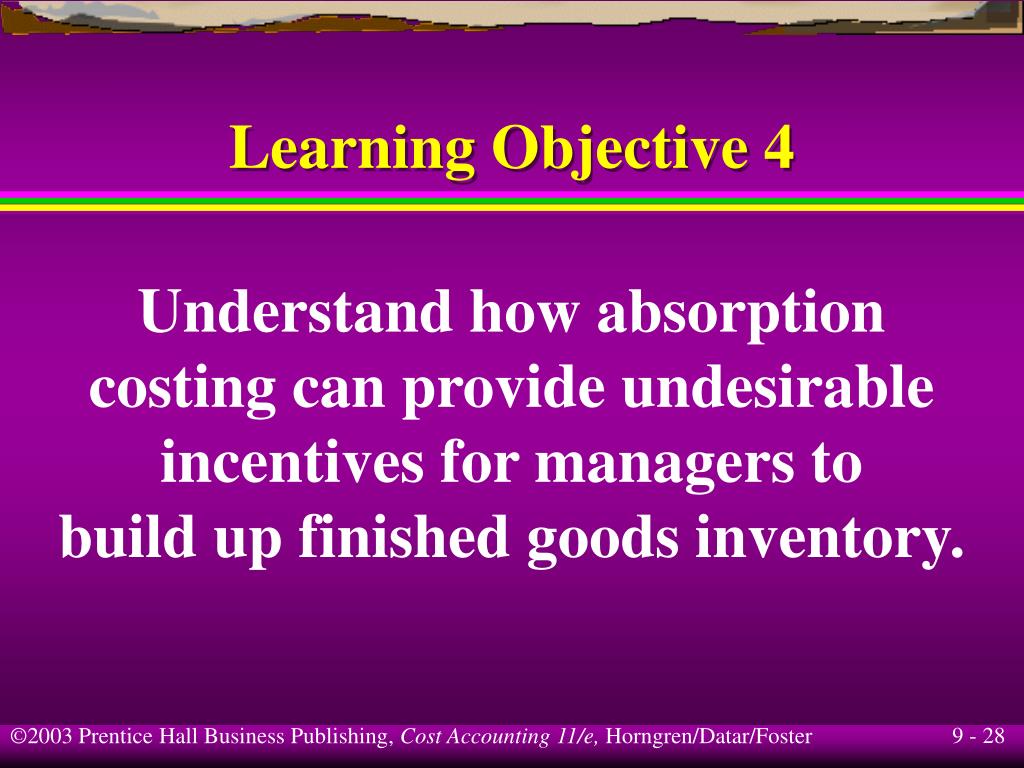 Learning Objective 4

Understand how absorption costing can provide undesirable incentives for managers to build up finished goods inventory.

©2003 Prentice Hall Business Publishing, Cost Accounting 11/e, Horngren/Datar/Foster

9 - 28